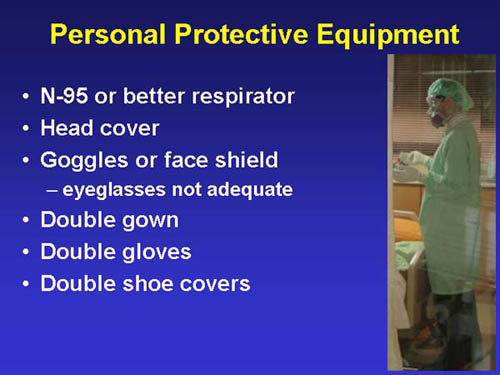 Personal Protective Equipment

• N-95 or better respirator
• Head cover
• Goggles or face shield
  – eyeglasses not adequate
• Double gown
• Double gloves
• Double shoe covers